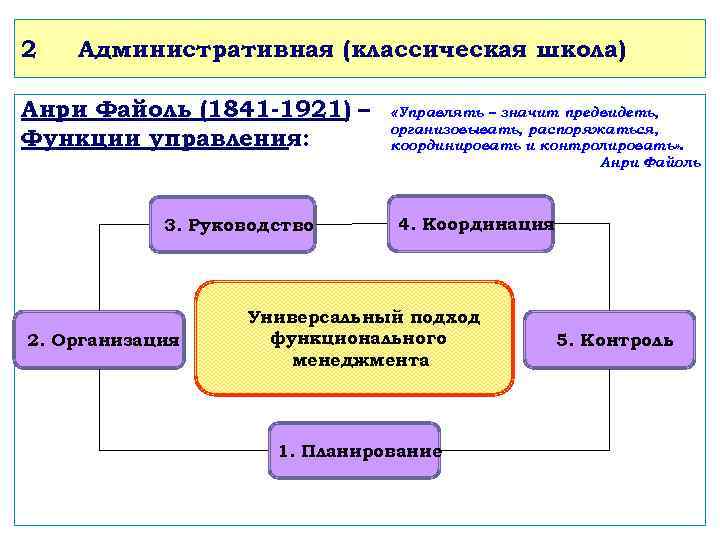 2 Административная (классическая школа)

Анри Файоль (1841-1921) – Функции управления:

«Управлять – значит предвидеть, организовывать, распоряжаться, координировать и контролировать».
Анри Файоль

3. Руководство

4. Координация

2. Организация

Универсальный подход функционального менеджмента

5. Контроль

1. Планирование